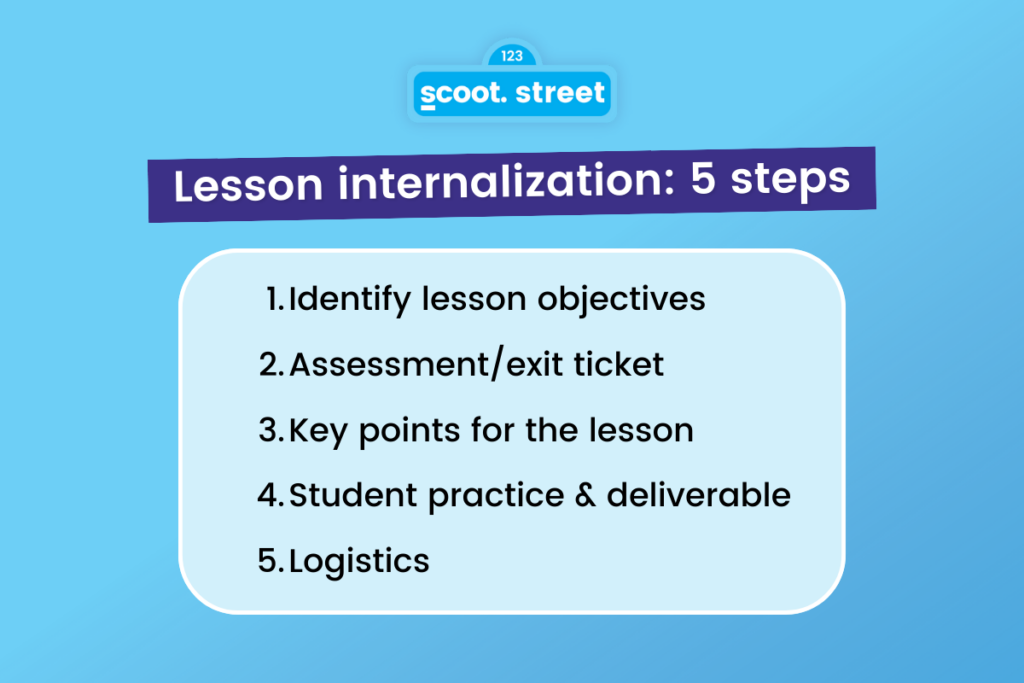 123
scoot. street

Lesson internalization: 5 steps

1. Identify lesson objectives
2. Assessment/exit ticket
3. Key points for the lesson
4. Student practice & deliverable
5. Logistics